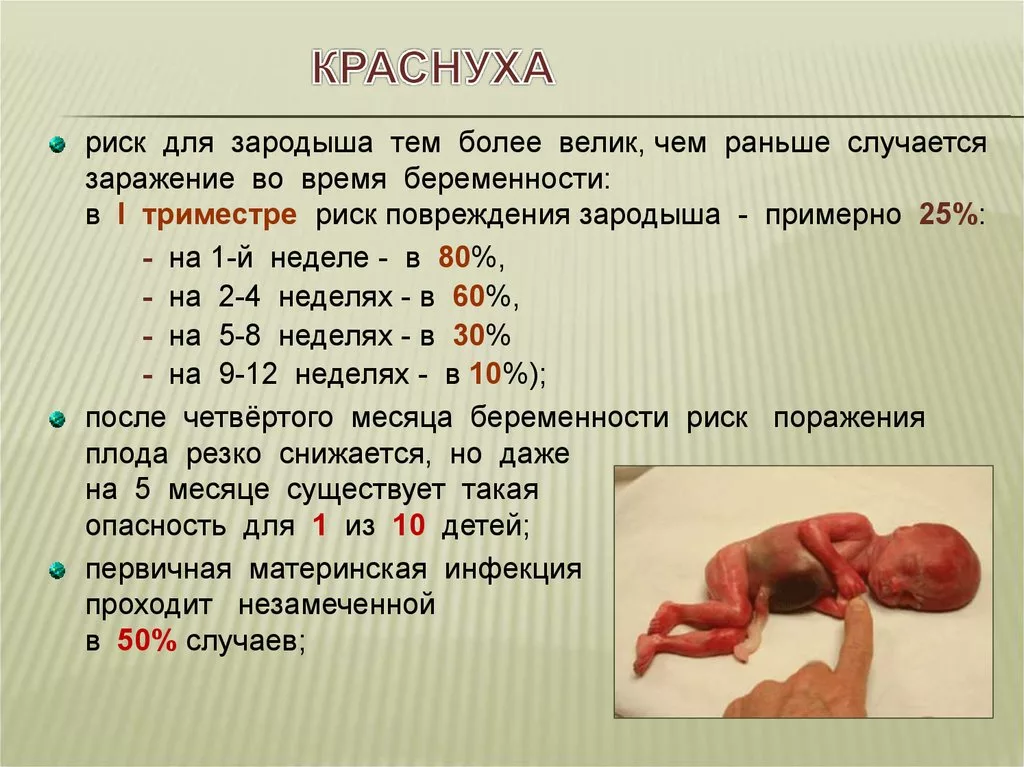 КРАСНУХА

риск для зародыша тем более велик, чем раньше случается заражение во время беременности:
в I триместре риск повреждения зародыша - примерно 25%:
- на 1-й неделе - в 80%,
- на 2-4 неделях - в 60%,
- на 5-8 неделях - в 30%
- на 9-12 неделях - в 10%);

после четвёртого месяца беременности риск поражения плода резко снижается, но даже на 5 месяце существует такая опасность для 1 из 10 детей;

первичная материнская инфекция проходит незамеченной в 50% случаев;